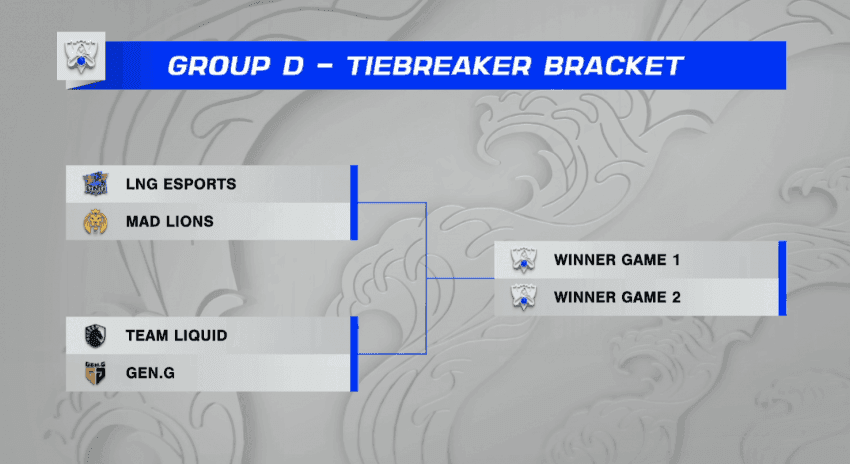 GROUP D - TIEBREAKER BRACKET

LNG ESPORTS
MAD LIONS

TEAM LIQUID
GEN.G

WINNER GAME 1
WINNER GAME 2